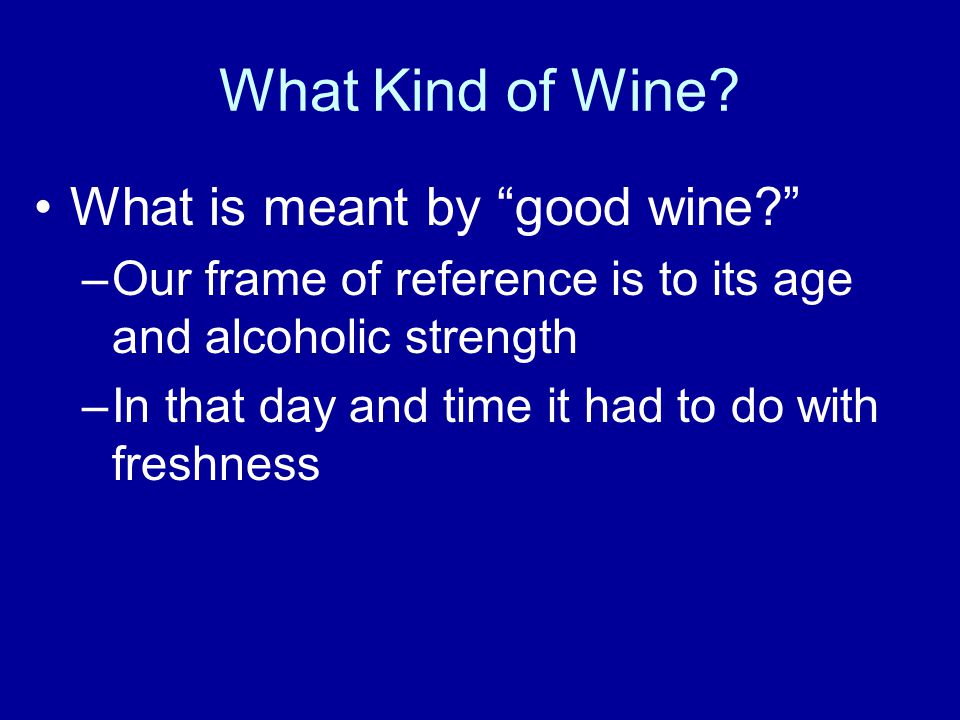 What Kind of Wine?

• What is meant by “good wine?”

– Our frame of reference is to its age and alcoholic strength

– In that day and time it had to do with freshness